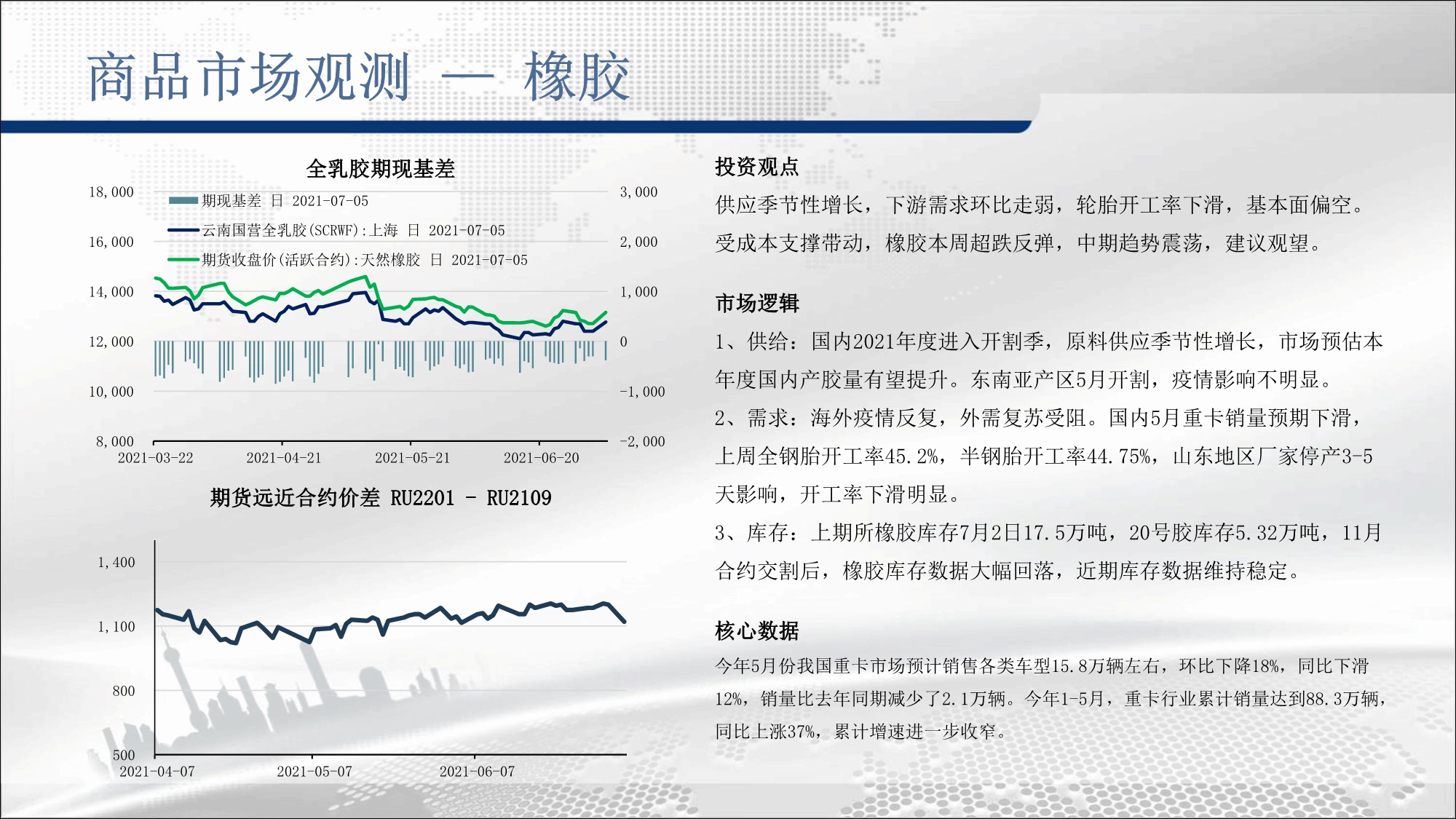 商品市场观测 — 橡胶

全乳胶期现基差

期现基差 日 2021-07-05
云南国营全乳胶(SCRWF):上海 日 2021-07-05
期货收盘价(活跃合约):天然橡胶 日 2021-07-05

18,000
16,000
14,000
12,000
10,000
8,000

3,000
2,000
1,000
0
-1,000
-2,000

2021-03-22 2021-04-21 2021-05-21 2021-06-20

期货远近合约价差 RU2201 - RU2109

1,400
1,100
800
500

2021-04-07 2021-05-07 2021-06-07

投资观点

供应季节性增长，下游需求环比走弱，轮胎开工率下滑，基本面偏空。受成本支撑带动，橡胶本周超跌反弹，中期趋势震荡，建议观望。

市场逻辑

1、供给：国内2021年度进入开割季，原料供应季节性增长，市场预估本年度国内产胶量有望提升。东南亚产区5月开割，疫情影响不明显。

2、需求：海外疫情反复，外需复苏受阻。国内5月重卡销量预期下滑，上周全钢胎开工率45.2%，半钢胎开工率44.75%，山东地区厂家停产3-5天影响，开工率下滑明显。

3、库存：上期所橡胶库存7月2日17.5万吨，20号胶库存5.32万吨，11月合约交割后，橡胶库存数据大幅回落，近期库存数据维持稳定。

核心数据

今年5月份我国重卡市场预计销售各类车型15.8万辆左右，环比下降18%，同比下滑12%，销量比去年同期减少了2.1万辆。今年1-5月，重卡行业累计销量达到88.3万辆，同比上涨37%，累计增速进一步收窄。